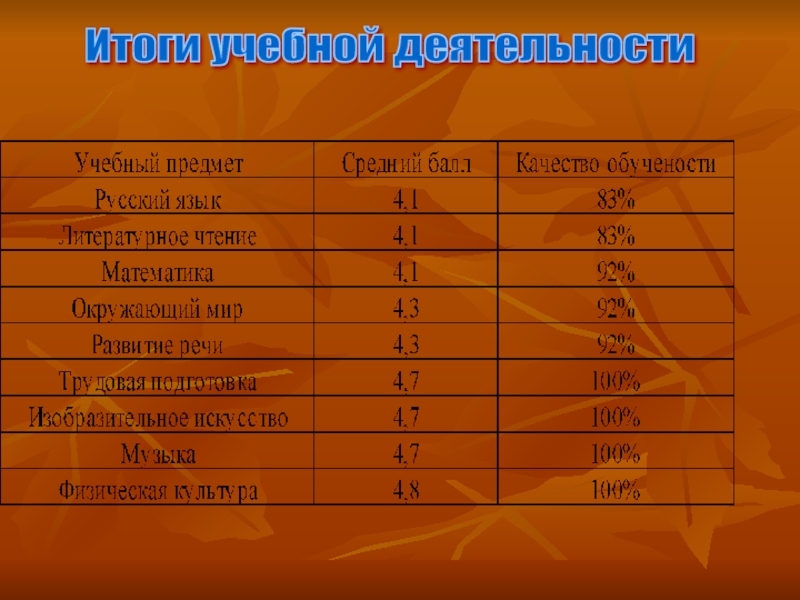 Итоги учебной деятельности

| Учебный предмет | Средний балл | Качество обучености |
|---|---|---|
| Русский язык | 4,1 | 83% |
| Литературное чтение | 4,1 | 83% |
| Математика | 4,1 | 92% |
| Окружающий мир | 4,3 | 92% |
| Развитие речи | 4,3 | 92% |
| Трудовая подготовка | 4,7 | 100% |
| Изобразительное искусство | 4,7 | 100% |
| Музыка | 4,7 | 100% |
| Физическая культура | 4,8 | 100% |